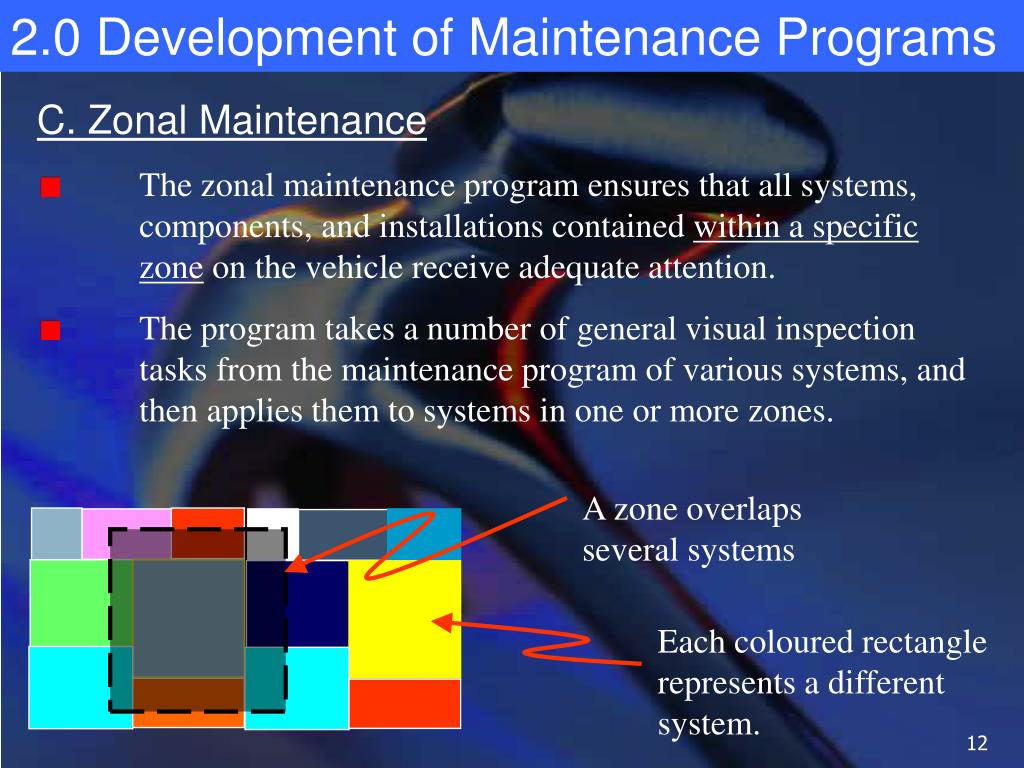 2.0 Development of Maintenance Programs

C. Zonal Maintenance

The zonal maintenance program ensures that all systems, components, and installations contained within a specific zone on the vehicle receive adequate attention.

The program takes a number of general visual inspection tasks from the maintenance program of various systems, and then applies them to systems in one or more zones.

A zone overlaps several systems

Each coloured rectangle represents a different system.

12